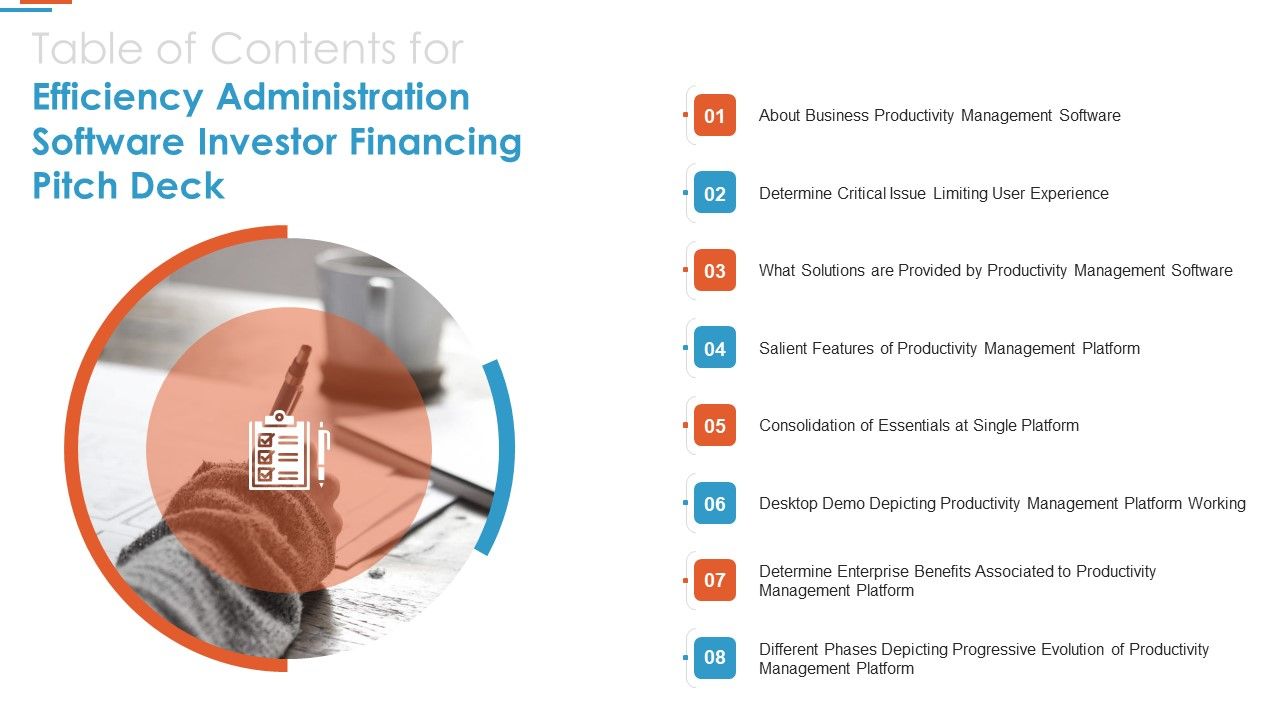 Table of Contents for
Efficiency Administration Software Investor Financing Pitch Deck

01 About Business Productivity Management Software

02 Determine Critical Issue Limiting User Experience

03 What Solutions are Provided by Productivity Management Software

04 Salient Features of Productivity Management Platform

05 Consolidation of Essentials at Single Platform

06 Desktop Demo Depicting Productivity Management Platform Working

07 Determine Enterprise Benefits Associated to Productivity Management Platform

08 Different Phases Depicting Progressive Evolution of Productivity Management Platform